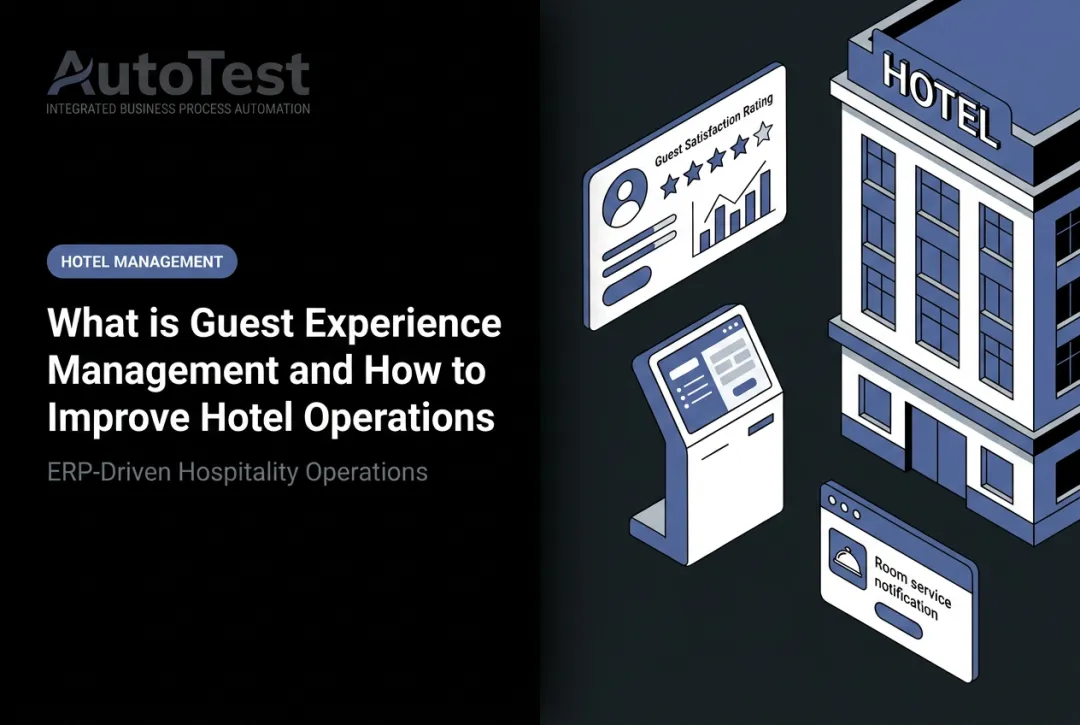 AutoTest
INTEGRATED BUSINESS PROCESS AUTOMATION

HOTEL MANAGEMENT

What is Guest Experience Management and How to Improve Hotel Operations

ERP-Driven Hospitality Operations

Guest Satisfaction Rating

HOTEL

Room service notification